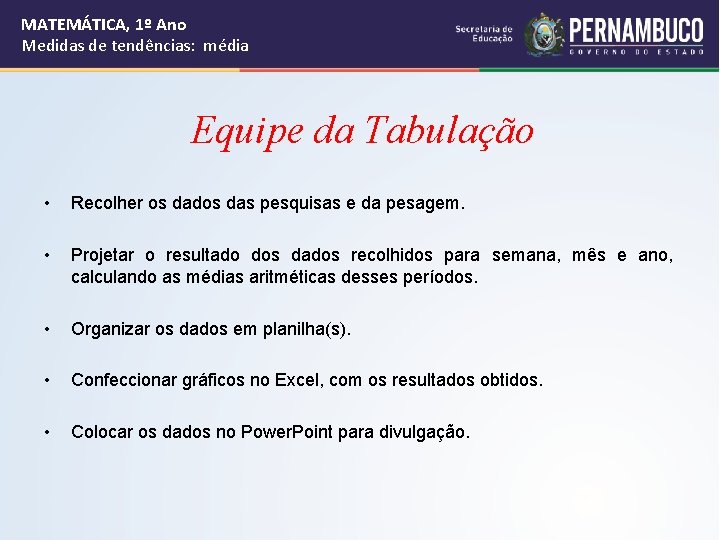 MATEMÁTICA, 1º Ano
Medidas de tendências: média

Secretaria de Educação
PERNAMBUCO
GOVERNO DO ESTADO

Equipe da Tabulação

• Recolher os dados das pesquisas e da pesagem.

• Projetar o resultado dos dados recolhidos para semana, mês e ano, calculando as médias aritméticas desses períodos.

• Organizar os dados em planilha(s).

• Confeccionar gráficos no Excel, com os resultados obtidos.

• Colocar os dados no PowerPoint para divulgação.